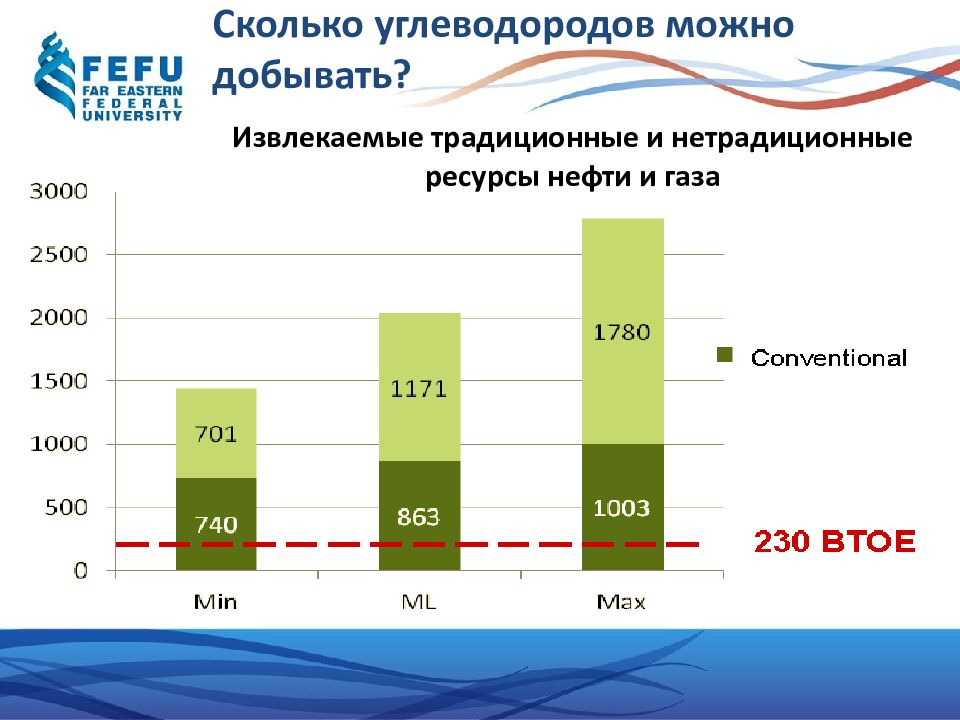 FEFU
FAR EASTERN
FEDERAL
UNIVERSITY

Сколько углеводородов можно добывать?

Извлекаемые традиционные и нетрадиционные ресурсы нефти и газа

3000
2500
2000
1500
1000
500
0

701
740
1171
863
1780
1003

Conventional

230 BTOE

Min
ML
Max